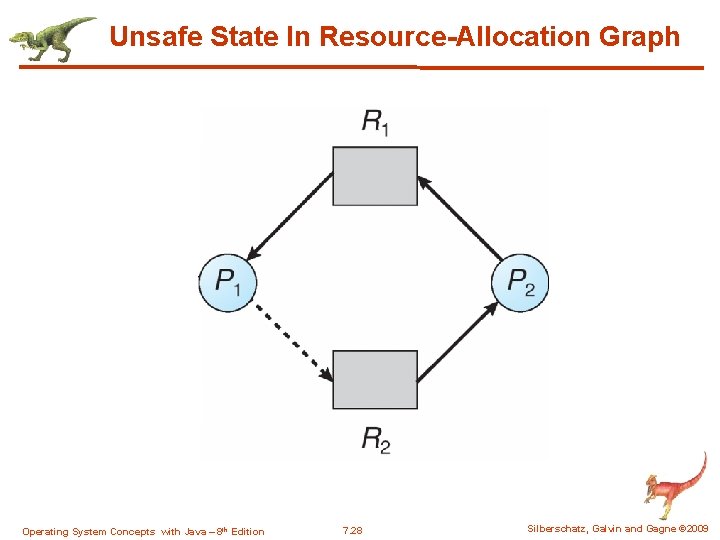 Unsafe State In Resource-Allocation Graph

$R_1$

$P_1$

$P_2$

$R_2$

Operating System Concepts with Java – 8th Edition

7.28

Silberschatz, Galvin and Gagne ©2009